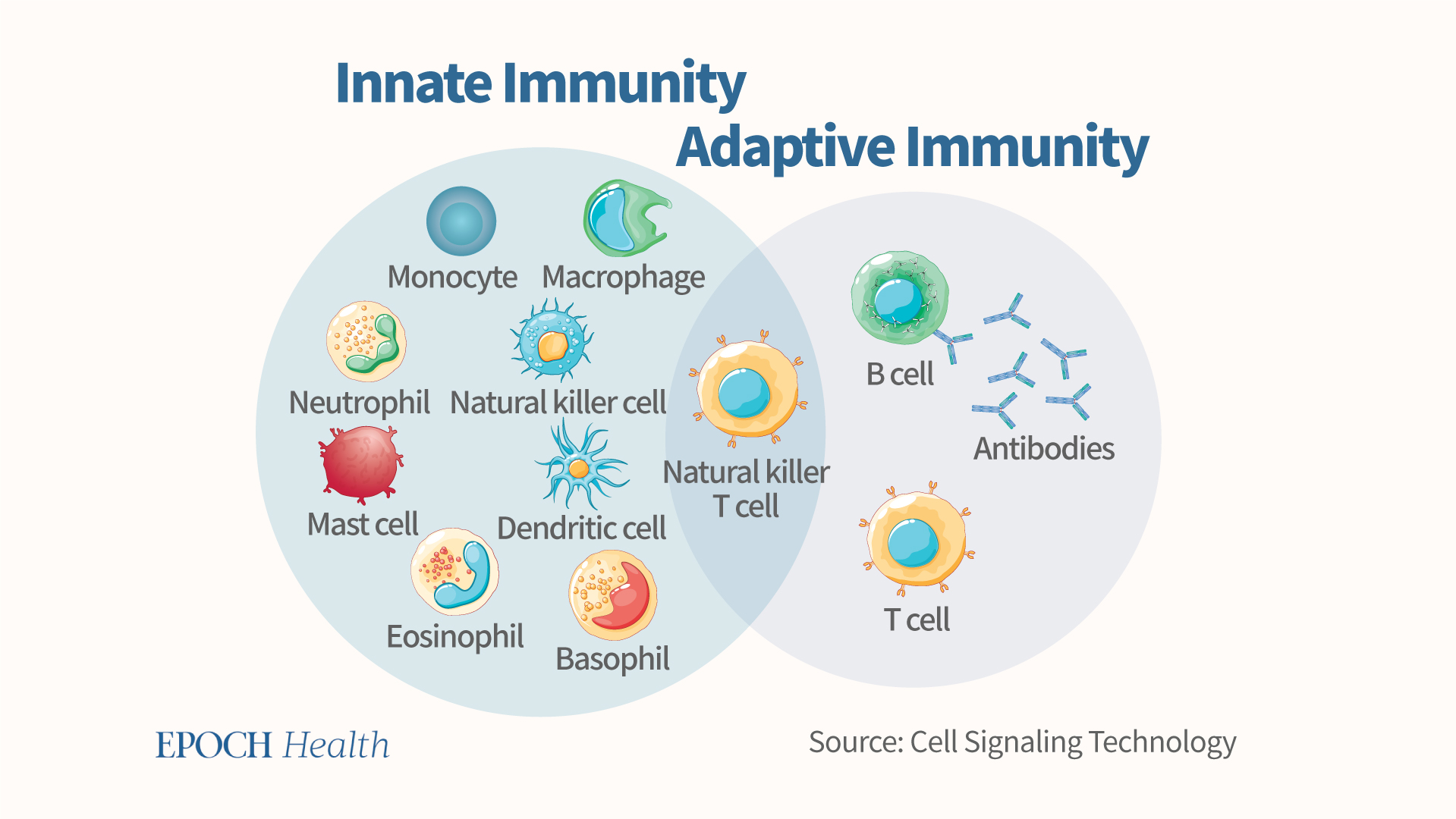 Innate Immunity

Adaptive Immunity

Monocyte

Macrophage

Neutrophil

Natural killer cell

Mast cell

Dendritic cell

Eosinophil

Basophil

Natural killer T cell

B cell

Antibodies

T cell

EPOCH Health

Source: Cell Signaling Technology